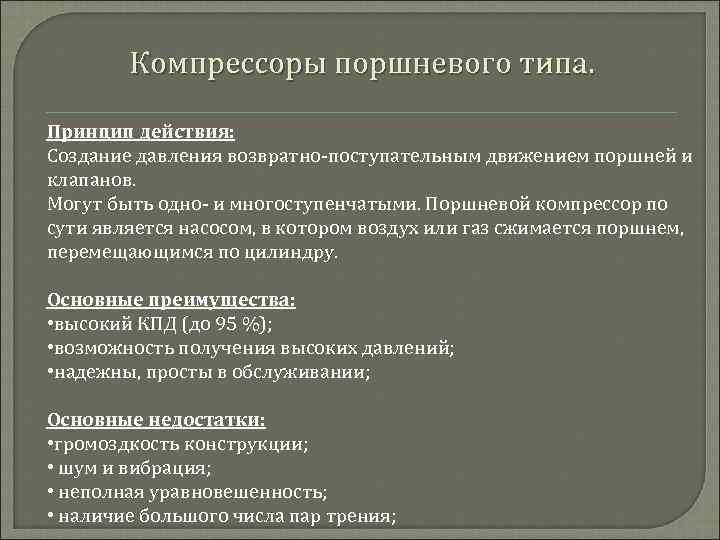 Компрессоры поршневого типа.

Принцип действия:
Создание давления возвратно-поступательным движением поршней и клапанов.
Могут быть одно- и многоступенчатыми. Поршневой компрессор по сути является насосом, в котором воздух или газ сжимается поршнем, перемещающимся по цилиндру.

Основные преимущества:
•высокий КПД (до 95 %);
•возможность получения высоких давлений;
•надежны, просты в обслуживании;

Основные недостатки:
•громоздкость конструкции;
• шум и вибрация;
• неполная уравновешенность;
• наличие большого числа пар трения;